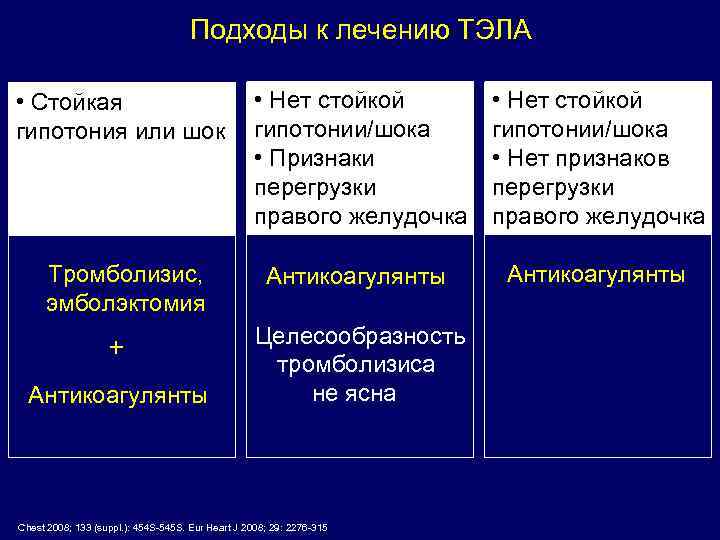 Подходы к лечению ТЭЛА

• Стойкая гипотония или шок

Тромболизис, эмболэктомия

+

Антикоагулянты

• Нет стойкой гипотонии/шока
• Признаки перегрузки правого желудочка

Антикоагулянты

Целесообразность тромболизиса не ясна

• Нет стойкой гипотонии/шока
• Нет признаков перегрузки правого желудочка

Антикоагулянты

Chest 2008; 133 (suppl.): 454S-545S. Eur Heart J 2008; 29: 2276-315